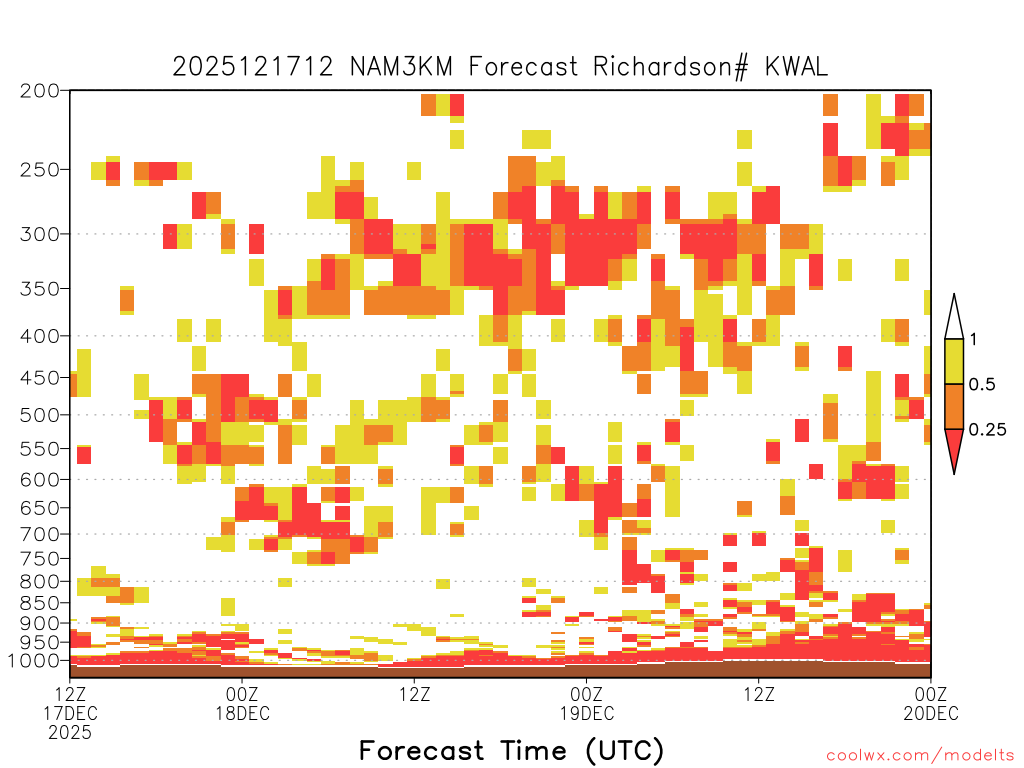 2025121712 NAM3KM Forecast Richardson# KWAL

200
250
300
350
400
450
500
550
600
650
700
750
800
850
900
950
1000

1
0.5
0.25

12Z 17DEC 2025
00Z 18DEC
12Z
00Z 19DEC
12Z
00Z 20DEC

Forecast Time (UTC)

coolwx.com/modelts